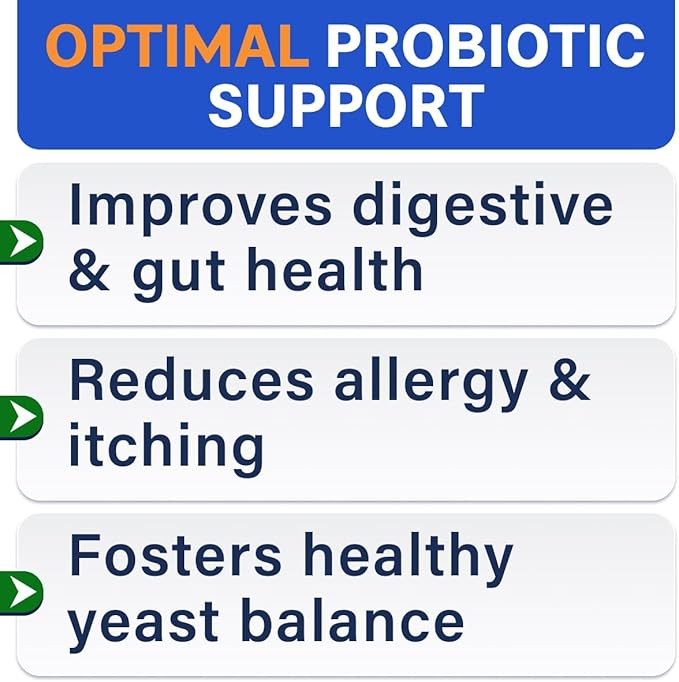 OPTIMAL PROBIOTIC SUPPORT

Improves digestive & gut health

Reduces allergy & itching

Fosters healthy yeast balance